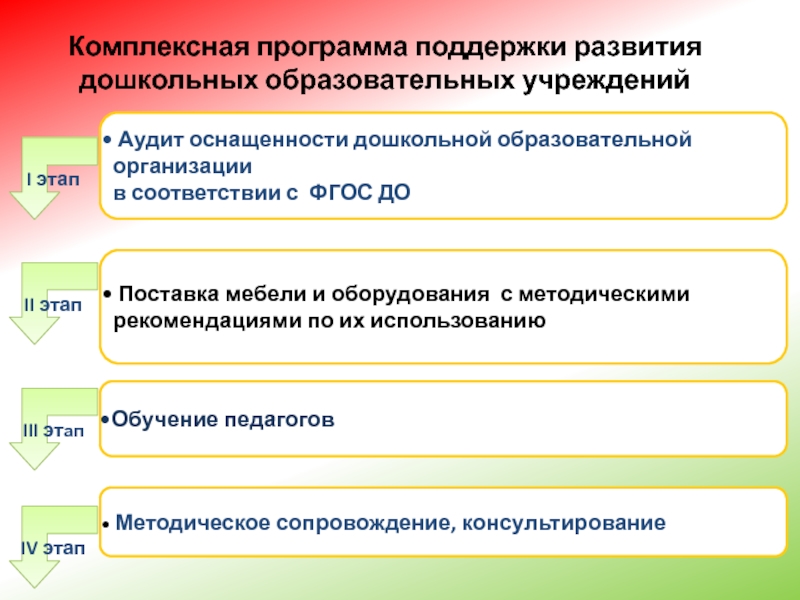 Комплексная программа поддержки развития дошкольных образовательных учреждений

I этап

• Аудит оснащенности дошкольной образовательной организации
в соответствии с ФГОС ДО

II этап

• Поставка мебели и оборудования с методическими рекомендациями по их использованию

III этап

•Обучение педагогов

IV этап

• Методическое сопровождение, консультирование